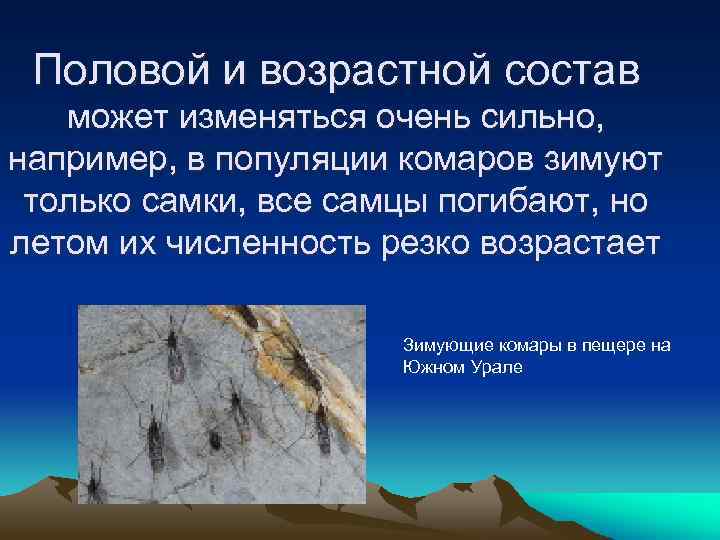 Половой и возрастной состав может изменяться очень сильно, например, в популяции комаров зимуют только самки, все самцы погибают, но летом их численность резко возрастает

Зимующие комары в пещере на Южном Урале